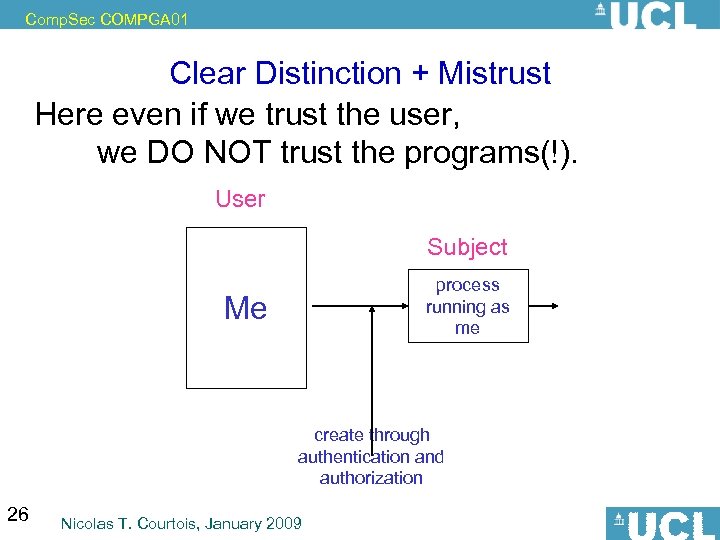 CompSec COMPGA01

UCL

Clear Distinction + Mistrust

Here even if we trust the user,
we DO NOT trust the programs(!).

User

Me

Subject

process running as me

create through authentication and authorization

26

Nicolas T. Courtois, January 2009

UCL